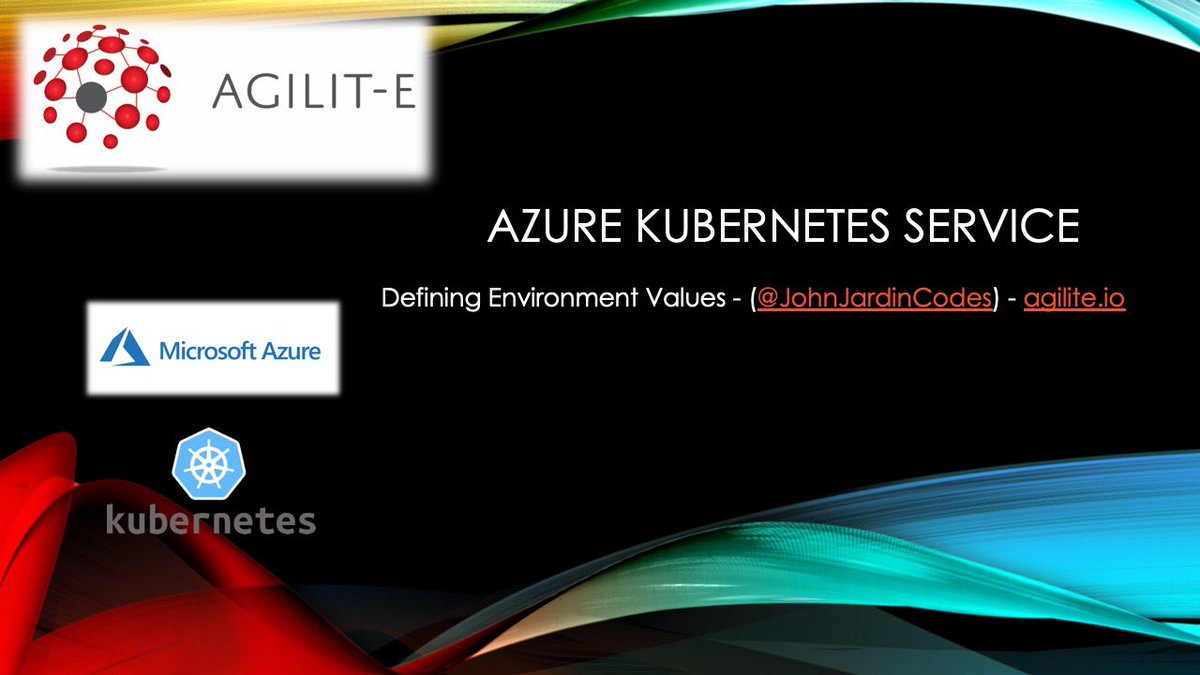 AGILIT-E

AZURE KUBERNETES SERVICE

Defining Environment Values - (@JohnJardinCodes) - agilite.io

Microsoft Azure

kubernetes